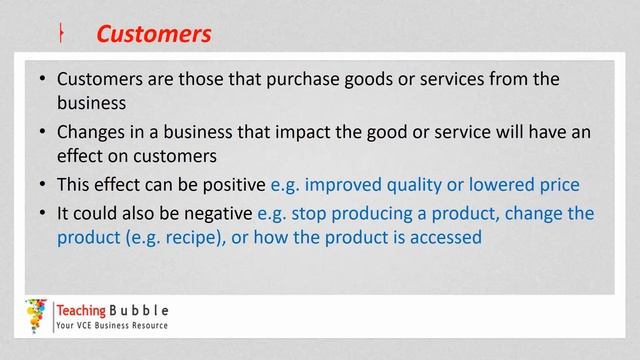 Customers

• Customers are those that purchase goods or services from the business
• Changes in a business that impact the good or service will have an effect on customers
• This effect can be positive e.g. improved quality or lowered price
• It could also be negative e.g. stop producing a product, change the product (e.g. recipe), or how the product is accessed

Teaching Bubble
Your VCE Business Resource